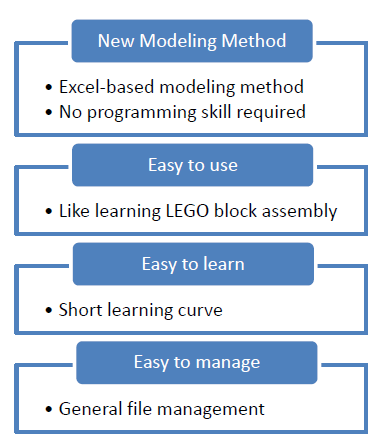 New Modeling Method

• Excel-based modeling method
• No programming skill required

Easy to use

• Like learning LEGO block assembly

Easy to learn

• Short learning curve

Easy to manage

• General file management